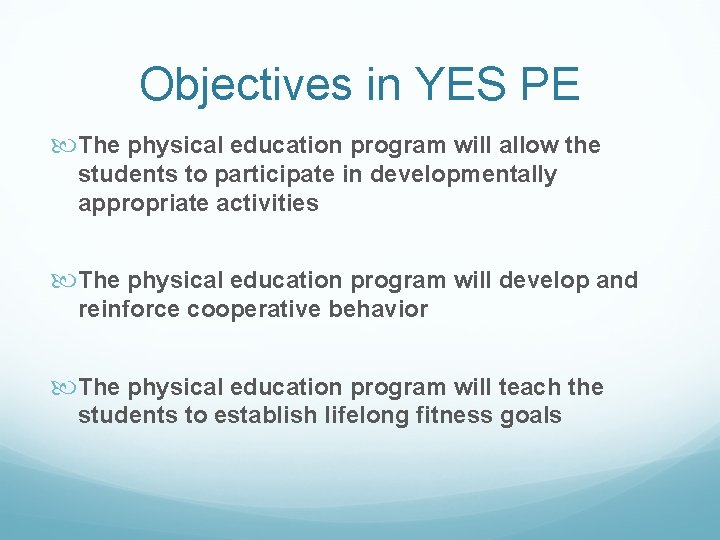 Objectives in YES PE

The physical education program will allow the students to participate in developmentally appropriate activities

The physical education program will develop and reinforce cooperative behavior

The physical education program will teach the students to establish lifelong fitness goals